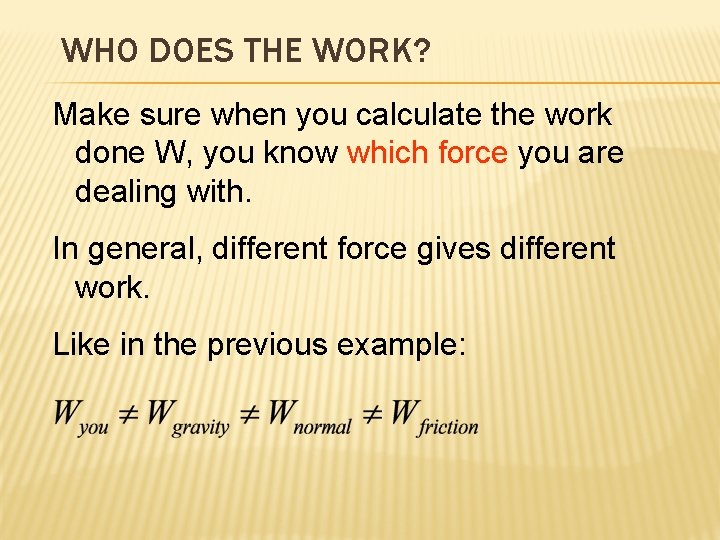 WHO DOES THE WORK?

Make sure when you calculate the work done W, you know which force you are dealing with.

In general, different force gives different work.

Like in the previous example:

$W_{you} \neq W_{gravity} \neq W_{normal} \neq W_{friction}$